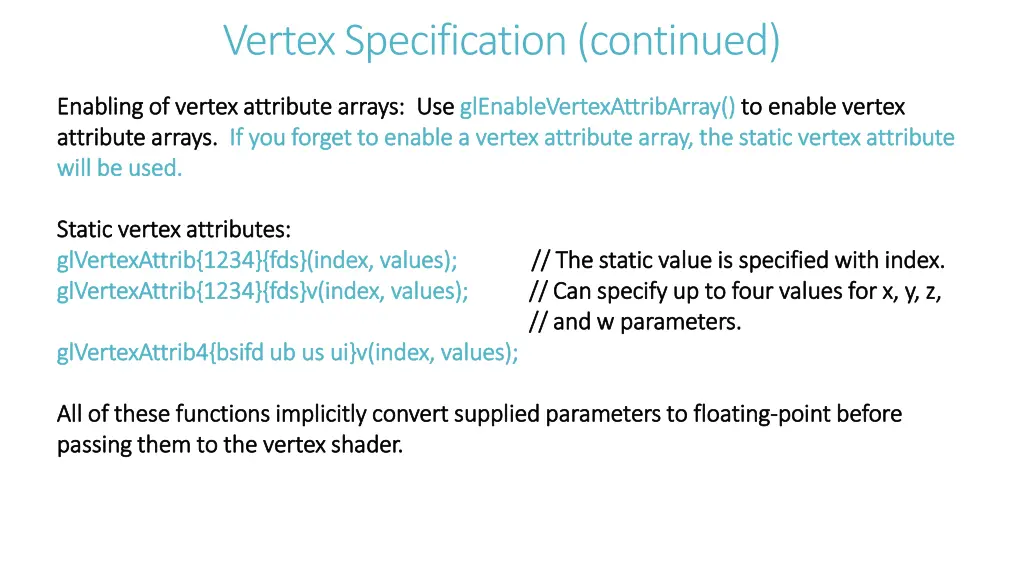 Vertex Specification (continued)

Enabling of vertex attribute arrays: Use glEnableVertexAttribArray() to enable vertex attribute arrays. If you forget to enable a vertex attribute array, the static vertex attribute will be used.

Static vertex attributes:
glVertexAttrib{1234}{fds}(index, values); // The static value is specified with index.
glVertexAttrib{1234}{fds}v(index, values); // Can specify up to four values for x, y, z,
// and w parameters.
glVertexAttrib4{bsifd ub us ui}v(index, values);

All of these functions implicitly convert supplied parameters to floating-point before passing them to the vertex shader.